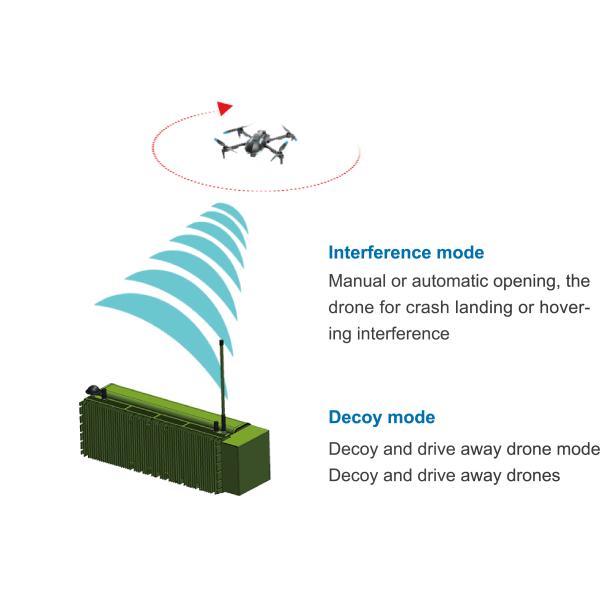 Interference mode

Manual or automatic opening, the drone for crash landing or hovering interference

Decoy mode

Decoy and drive away drone mode
Decoy and drive away drones